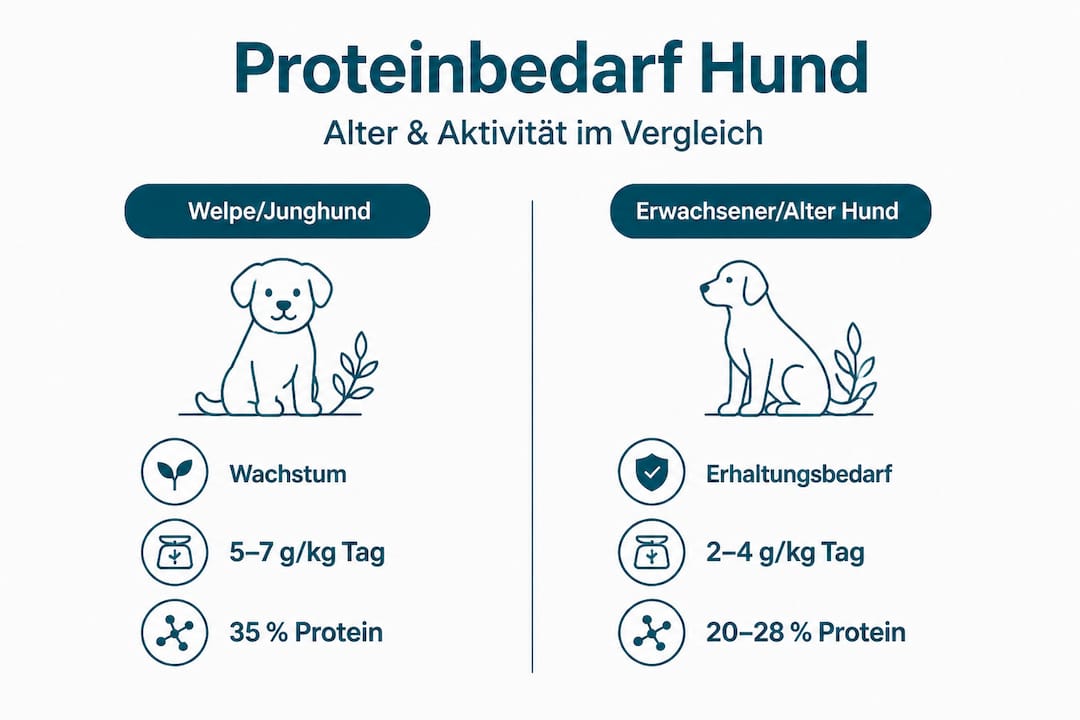 Proteinbedarf Hund

Alter & Aktivität im Vergleich

Welpe/Junghund

Wachstum

5–7 g/kg Tag

35 % Protein

Erwachsener/Alter Hund

Erhaltungsbedarf

2–4 g/kg Tag

20–28 % Protein